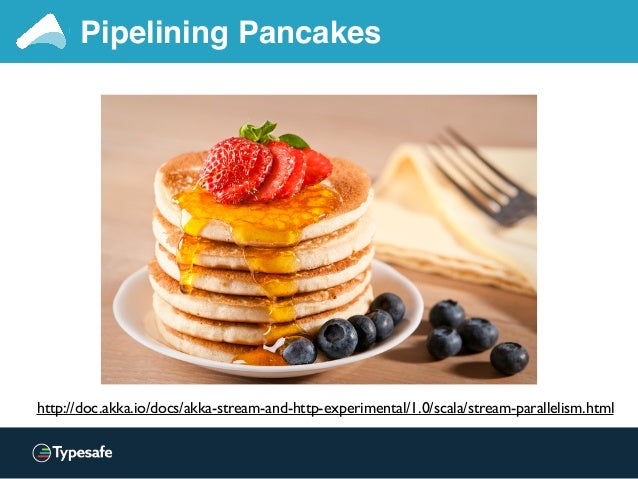 Pipelining Pancakes

http://doc.akka.io/docs/akka-stream-and-http-experimental/1.0/scala/stream-parallelism.html

Typesafe